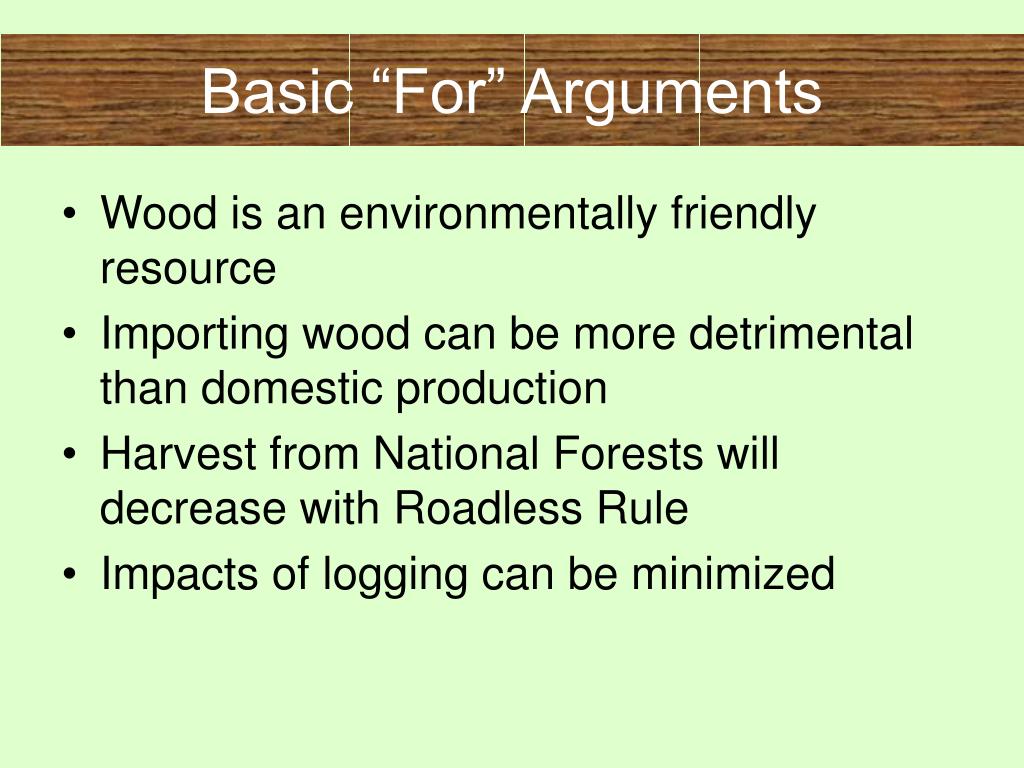 Basic “For” Arguments

• Wood is an environmentally friendly resource
• Importing wood can be more detrimental than domestic production
• Harvest from National Forests will decrease with Roadless Rule
• Impacts of logging can be minimized